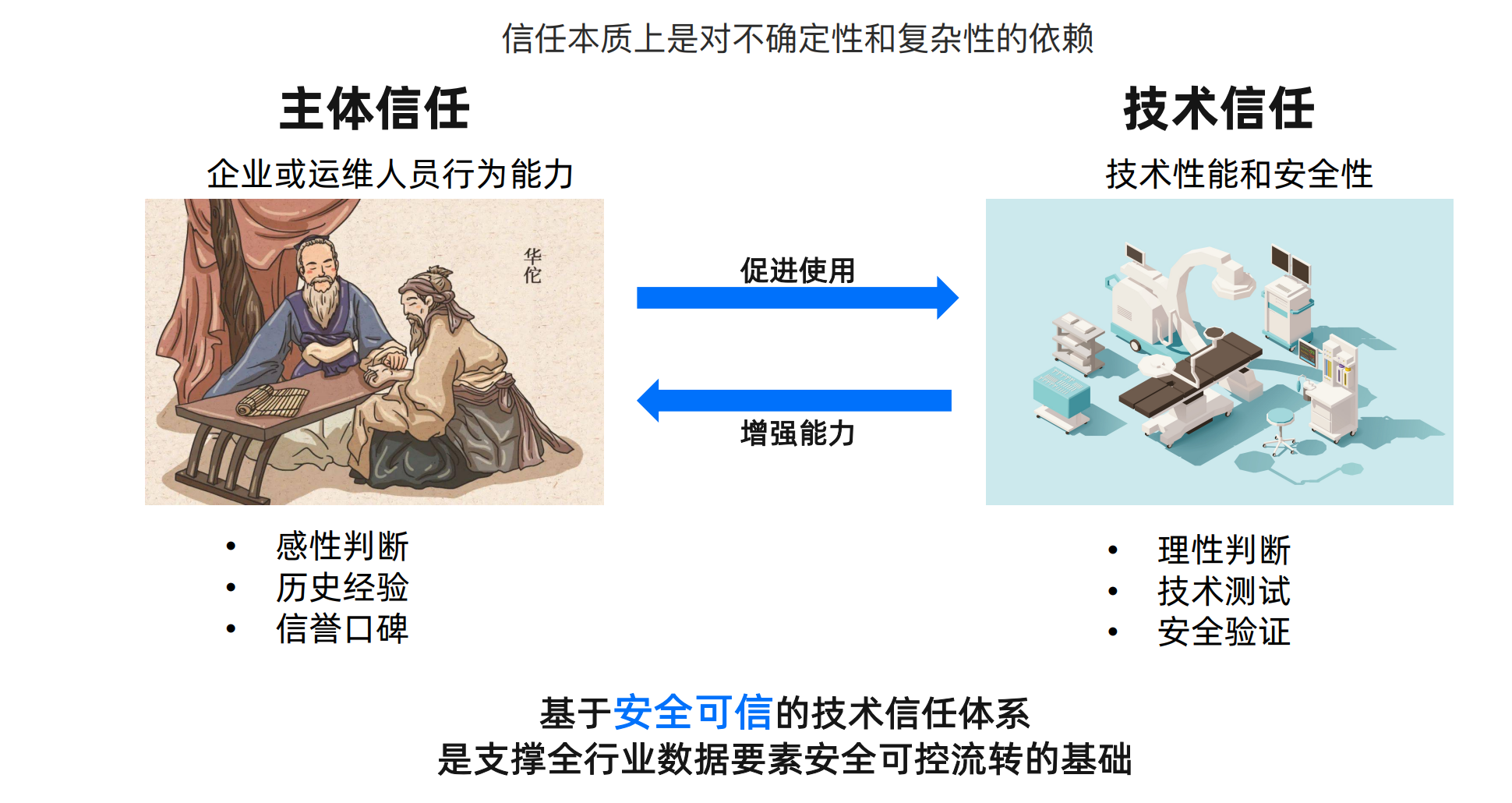 信任本质上是对不确定性和复杂性的依赖

主体信任

企业或运维人员行为能力

华佗

- 感性判断
- 历史经验
- 信誉口碑

促进使用

增强能力

技术信任

技术性能和安全性

- 理性判断
- 技术测试
- 安全验证

基于安全可信的技术信任体系
是支撑全行业数据要素安全可控流转的基础